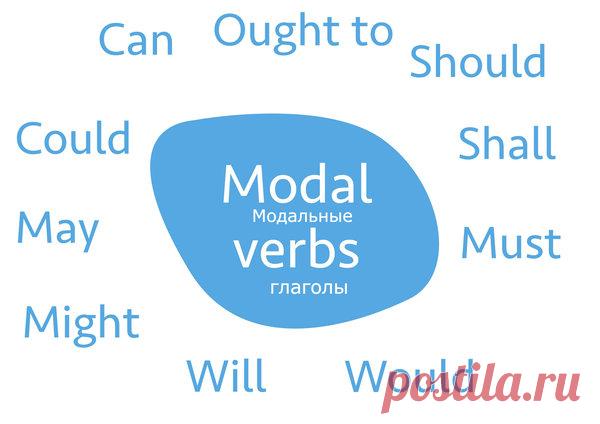 Can
Ought to
Should
Could
Shall
Modal
Модальные
verbs
глаголы
May
Must
Might
Will
Would
postila.ru